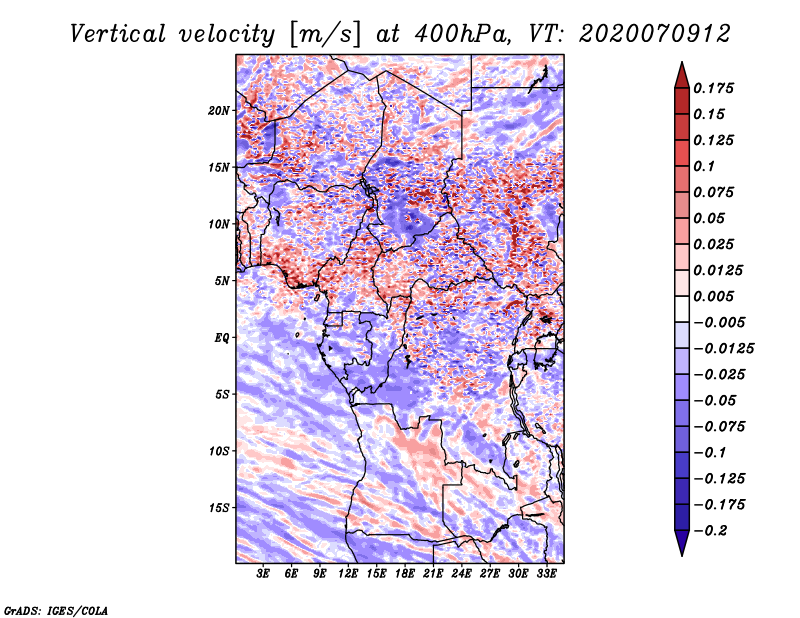 Vertical velocity [m/s] at 400hPa, VT: 2020070912

20N
15N
10N
5N
EQ
5S
10S
15S

3E 6E 9E 12E 15E 18E 21E 24E 27E 30E 33E

0.175
0.15
0.125
0.1
0.075
0.05
0.025
0.0125
0.005
−0.005
−0.0125
−0.025
−0.05
−0.075
−0.1
−0.125
−0.175
−0.2

GrADS: IGES/COLA